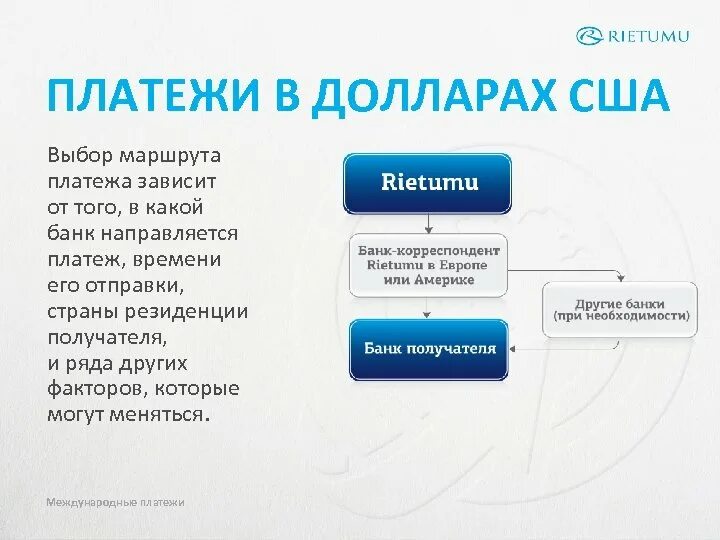 RIETUMU

ПЛАТЕЖИ В ДОЛЛАРАХ США

Выбор маршрута платежа зависит от того, в какой банк направляется платеж, времени его отправки, страны резиденции получателя, и ряда других факторов, которые могут меняться.

Rietumu

Банк-корреспондент Rietumu в Европе или Америке

Другие банки (при необходимости)

Банк получателя

Международные платежи